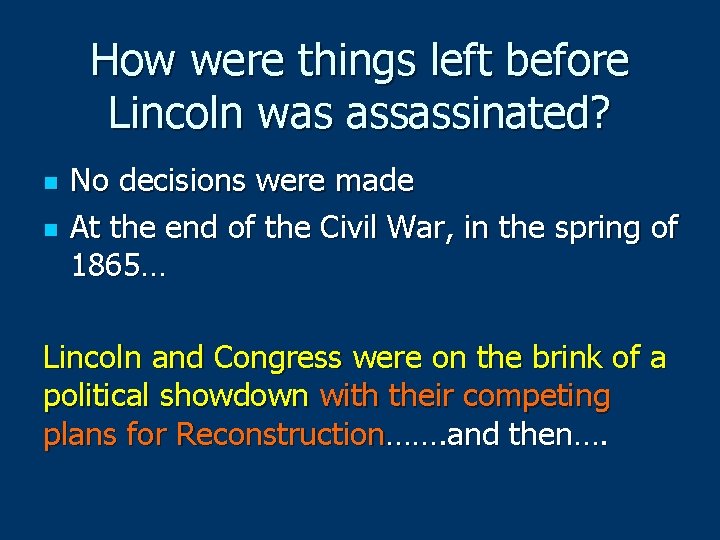 How were things left before Lincoln was assassinated?

- No decisions were made
- At the end of the Civil War, in the spring of 1865…

Lincoln and Congress were on the brink of a political showdown with their competing plans for Reconstruction…….and then….